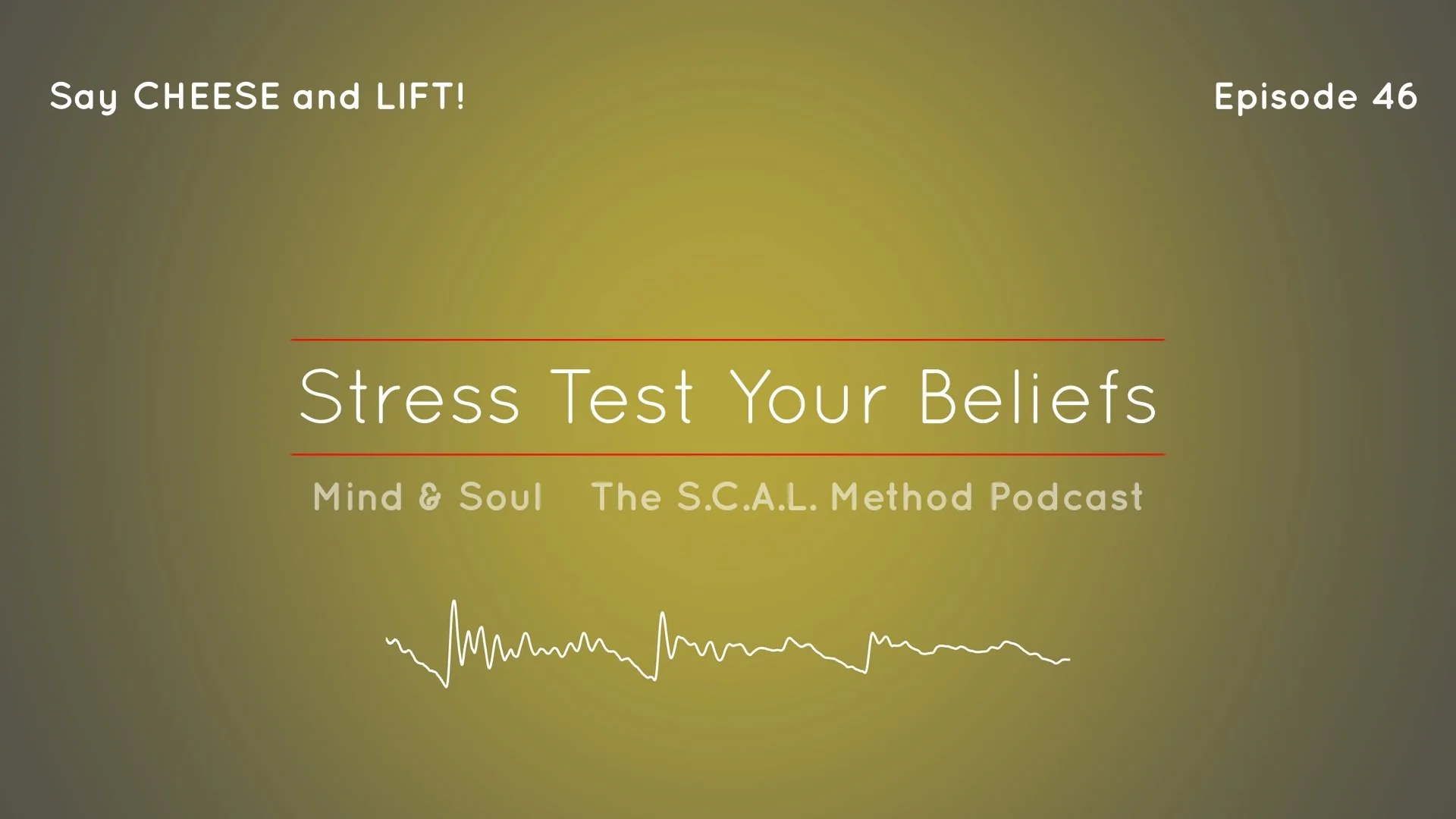 Say CHEESE and LIFT!

Episode 46

Stress Test Your Beliefs

Mind & Soul The S.C.A.L. Method Podcast